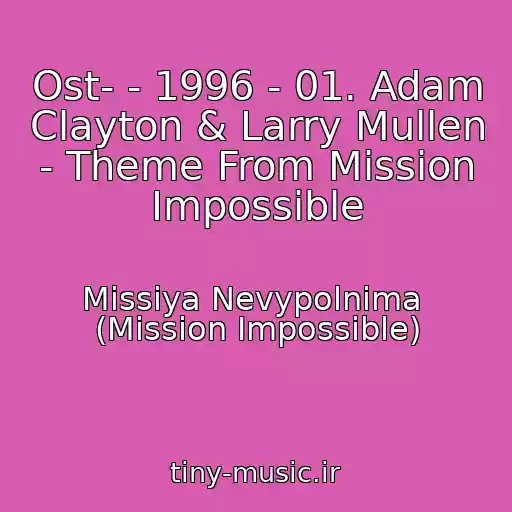 Ost- - 1996 - 01. Adam Clayton & Larry Mullen - Theme From Mission Impossible

Missiya Nevypolnima (Mission Impossible)

tiny-music.ir